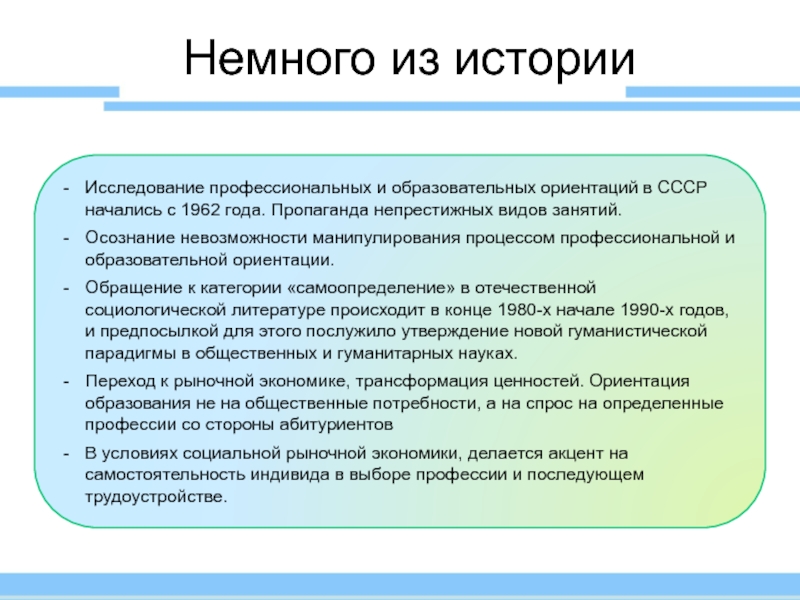 Немного из истории

- Исследование профессиональных и образовательных ориентаций в СССР начались с 1962 года. Пропаганда непрестижных видов занятий.
- Осознание невозможности манипулирования процессом профессиональной и образовательной ориентации.
- Обращение к категории «самоопределение» в отечественной социологической литературе происходит в конце 1980-х начале 1990-х годов, и предпосылкой для этого послужило утверждение новой гуманистической парадигмы в общественных и гуманитарных науках.
- Переход к рыночной экономике, трансформация ценностей. Ориентация образования не на общественные потребности, а на спрос на определенные профессии со стороны абитуриентов
- В условиях социальной рыночной экономики, делается акцент на самостоятельность индивида в выборе профессии и последующем трудоустройстве.